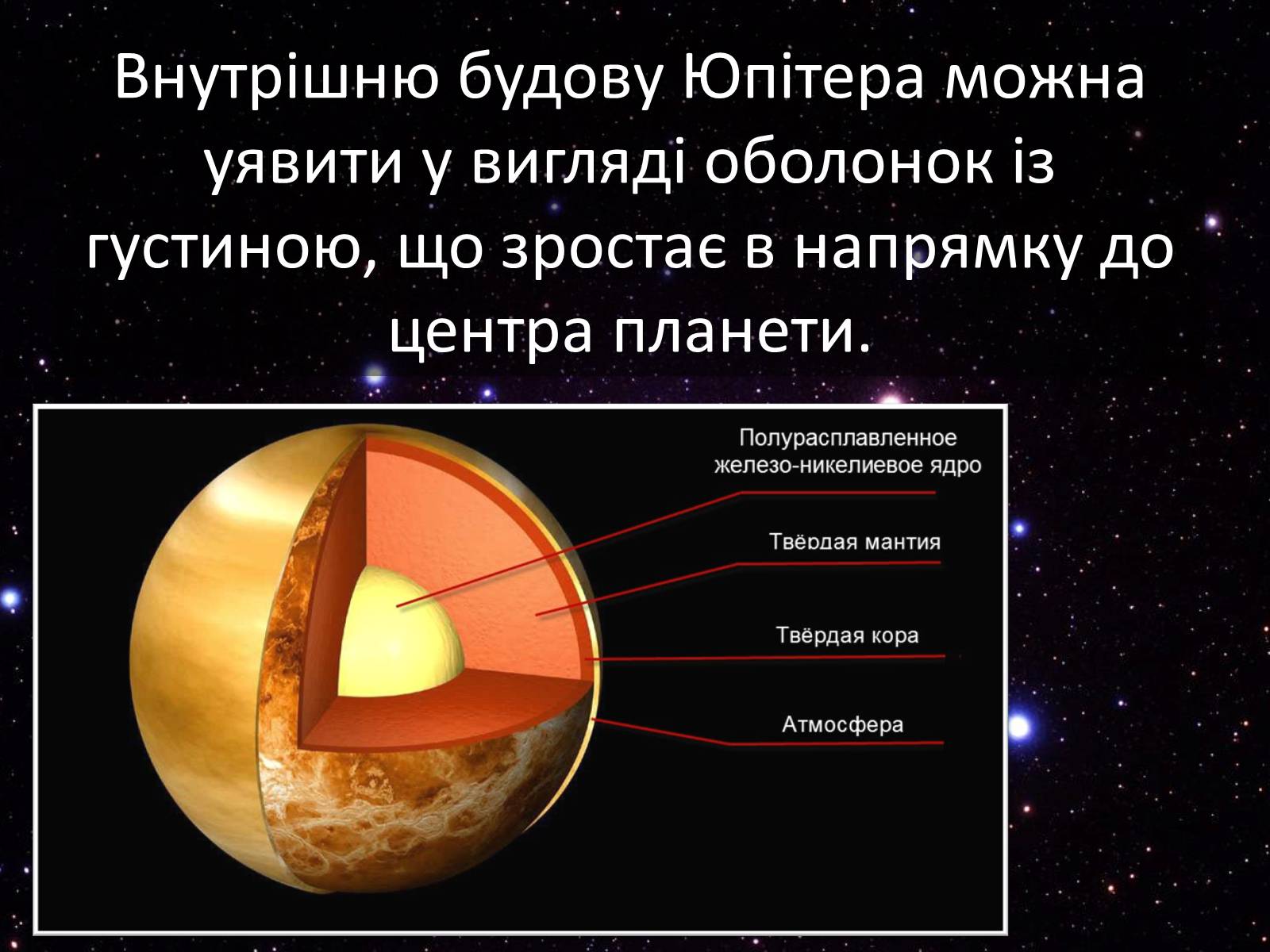 Внутрішню будову Юпітера можна уявити у вигляді оболонок із густиною, що зростає в напрямку до центра планети.

Полурасплавленное железо-никелиевое ядро

Твёрдая мантия

Твёрдая кора

Атмосфера